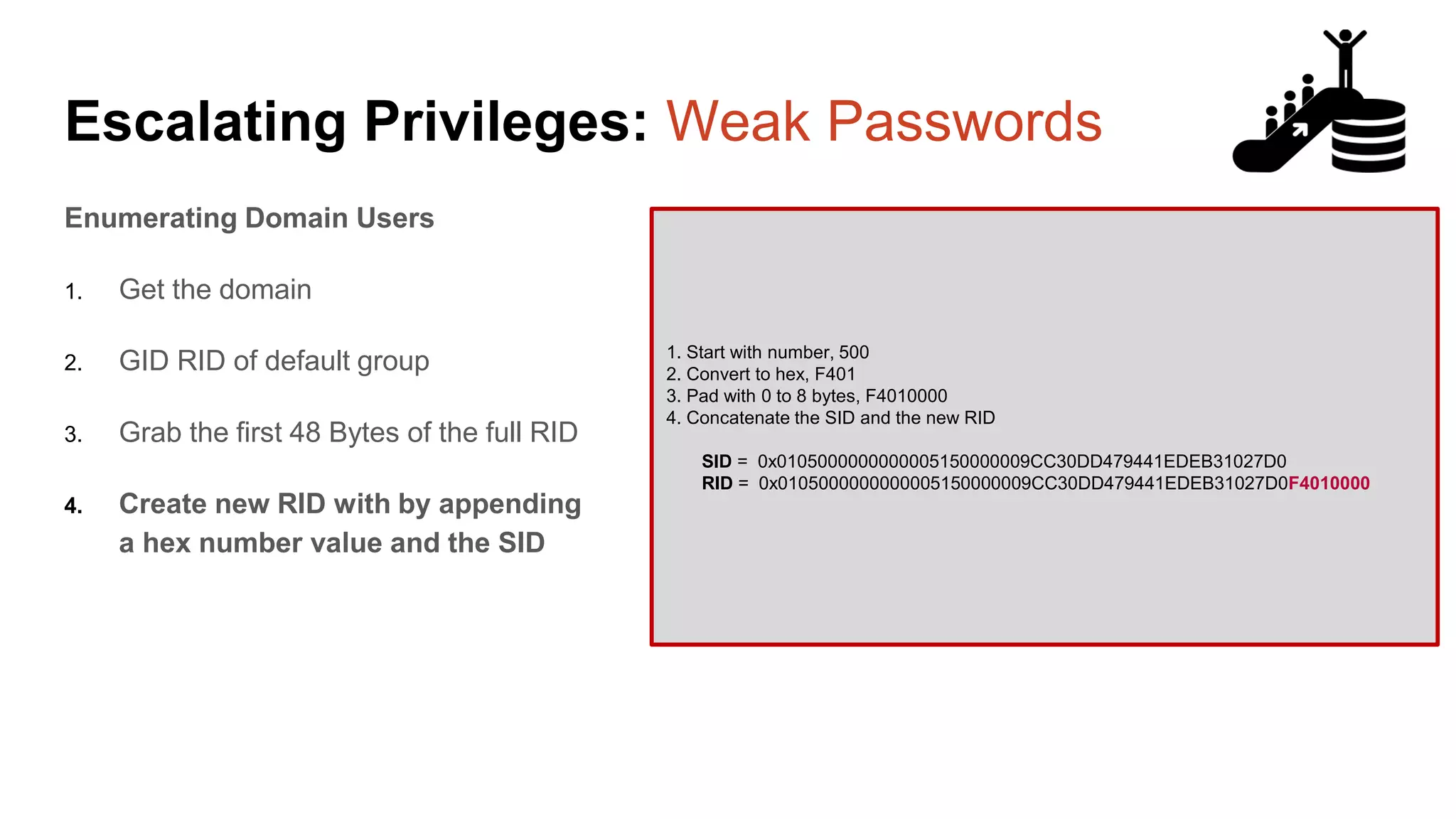 Escalating Privileges: Weak Passwords

Enumerating Domain Users

1. Get the domain

2. GID RID of default group

3. Grab the first 48 Bytes of the full RID

4. Create new RID with by appending a hex number value and the SID

1. Start with number, 500
2. Convert to hex, F401
3. Pad with 0 to 8 bytes, F4010000
4. Concatenate the SID and the new RID

SID = 0x0105000000000005150000009CC30DD479441EDEB31027D0
RID = 0x0105000000000005150000009CC30DD479441EDEB31027D0F4010000